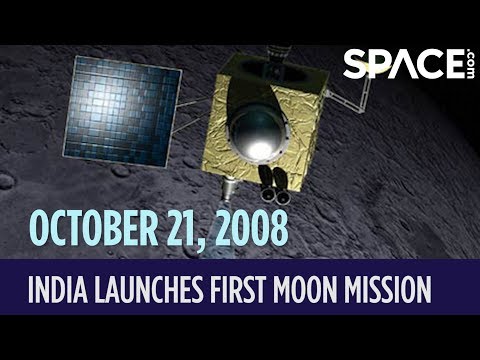 SPACE.com

OCTOBER 21, 2008

INDIA LAUNCHES FIRST MOON MISSION